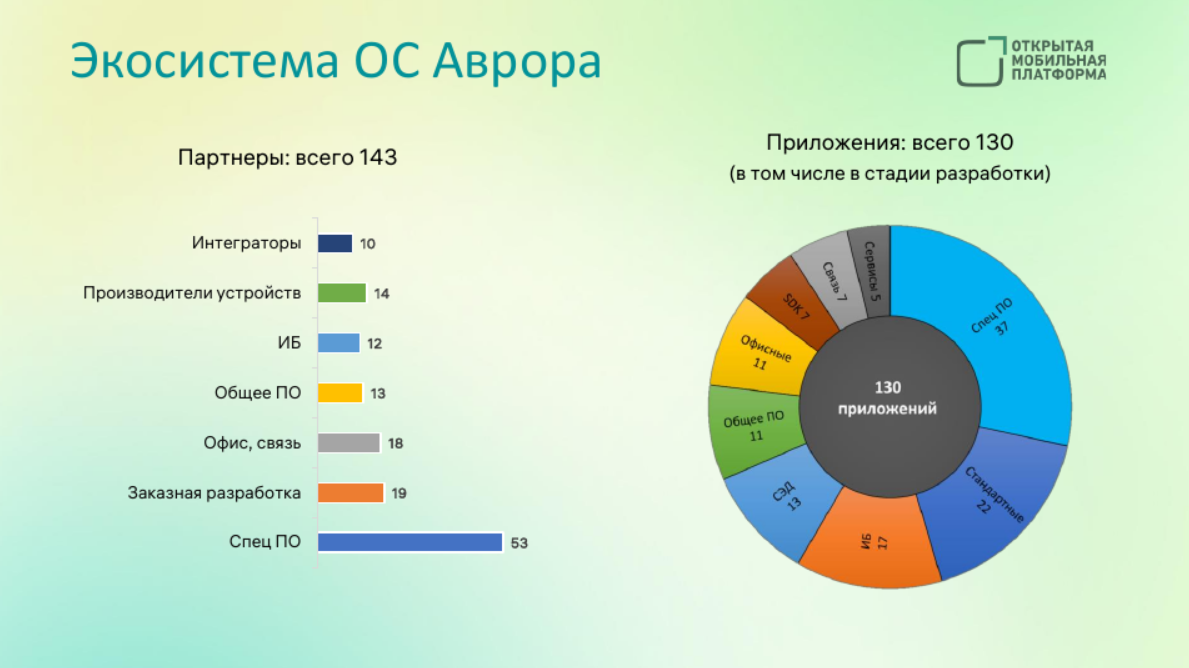 Экосистема ОС Аврора

ОТКРЫТАЯ МОБИЛЬНАЯ ПЛАТФОРМА

Партнеры: всего 143

Интеграторы 10
Производители устройств 14
ИБ 12
Общее ПО 13
Офис, связь 18
Заказная разработка 19
Спец ПО 53

Приложения: всего 130
(в том числе в стадии разработки)

Спец ПО 37
Стандартные 22
ИБ 17
СЭД 13
Общее ПО 11
Офисные 11
SDK 7
Связь 7
Сервисы 5

130 приложений